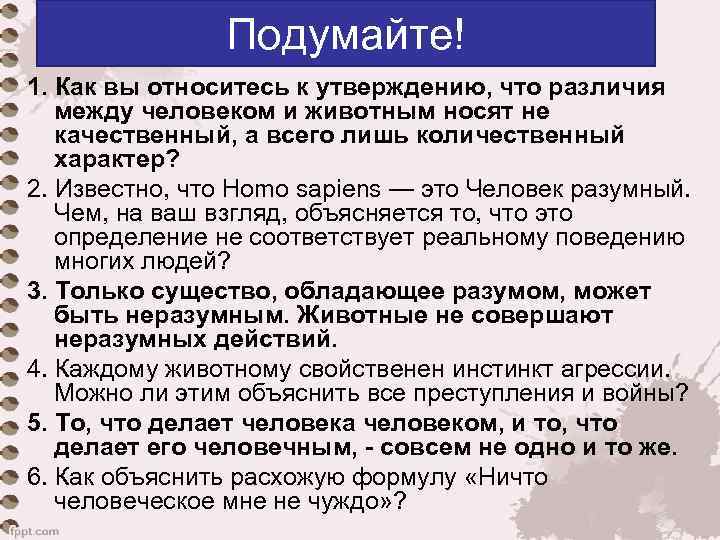 Подумайте!

1. Как вы относитесь к утверждению, что различия между человеком и животным носят не качественный, а всего лишь количественный характер?

2. Известно, что Homo sapiens — это Человек разумный. Чем, на ваш взгляд, объясняется то, что это определение не соответствует реальному поведению многих людей?

3. Только существо, обладающее разумом, может быть неразумным. Животные не совершают неразумных действий.

4. Каждому животному свойственен инстинкт агрессии. Можно ли этим объяснить все преступления и войны?

5. То, что делает человека человеком, и то, что делает его человечным, - совсем не одно и то же.

6. Как объяснить расхожую формулу «Ничто человеческое мне не чуждо»?

fppt.com